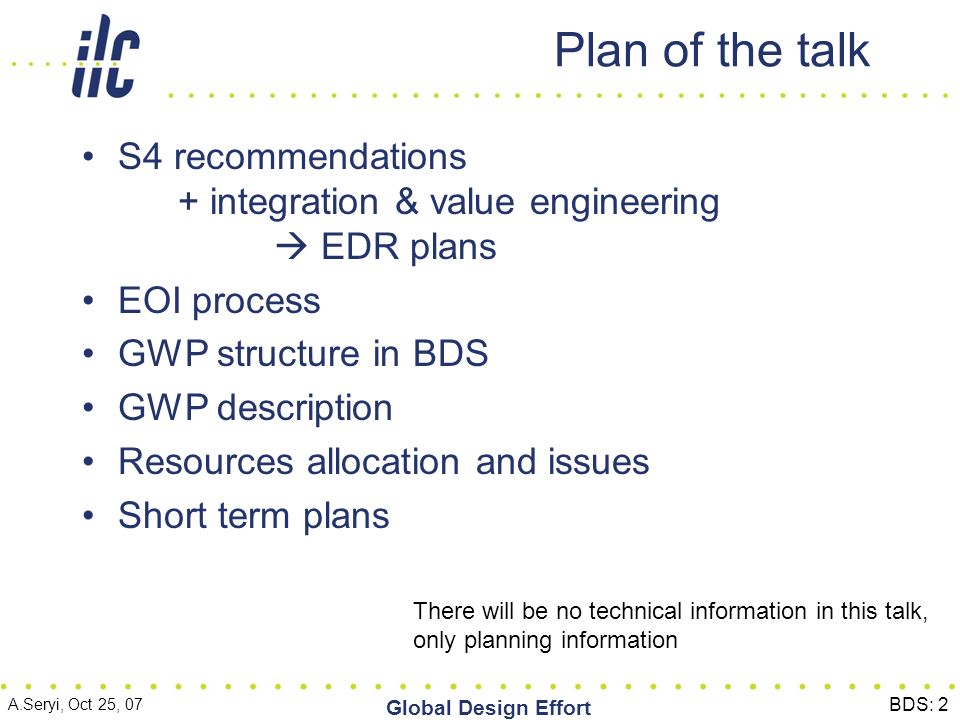 ilc

Plan of the talk

• S4 recommendations
+ integration & value engineering
→ EDR plans
• EOI process
• GWP structure in BDS
• GWP description
• Resources allocation and issues
• Short term plans

There will be no technical information in this talk, only planning information

A.Seryi, Oct 25, 07

Global Design Effort

BDS: 2